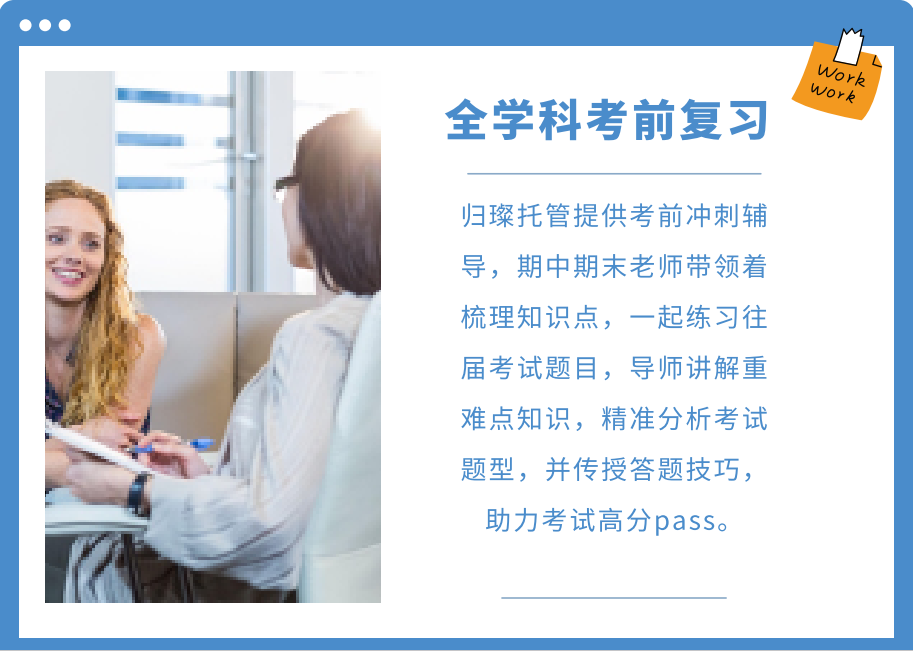 Work
Work

全学科考前复习

归璨托管提供考前冲刺辅导，期中期末老师带领着梳理知识点，一起练习往届考试题目，导师讲解重难点知识，精准分析考试题型，并传授答题技巧，助力考试高分pass。